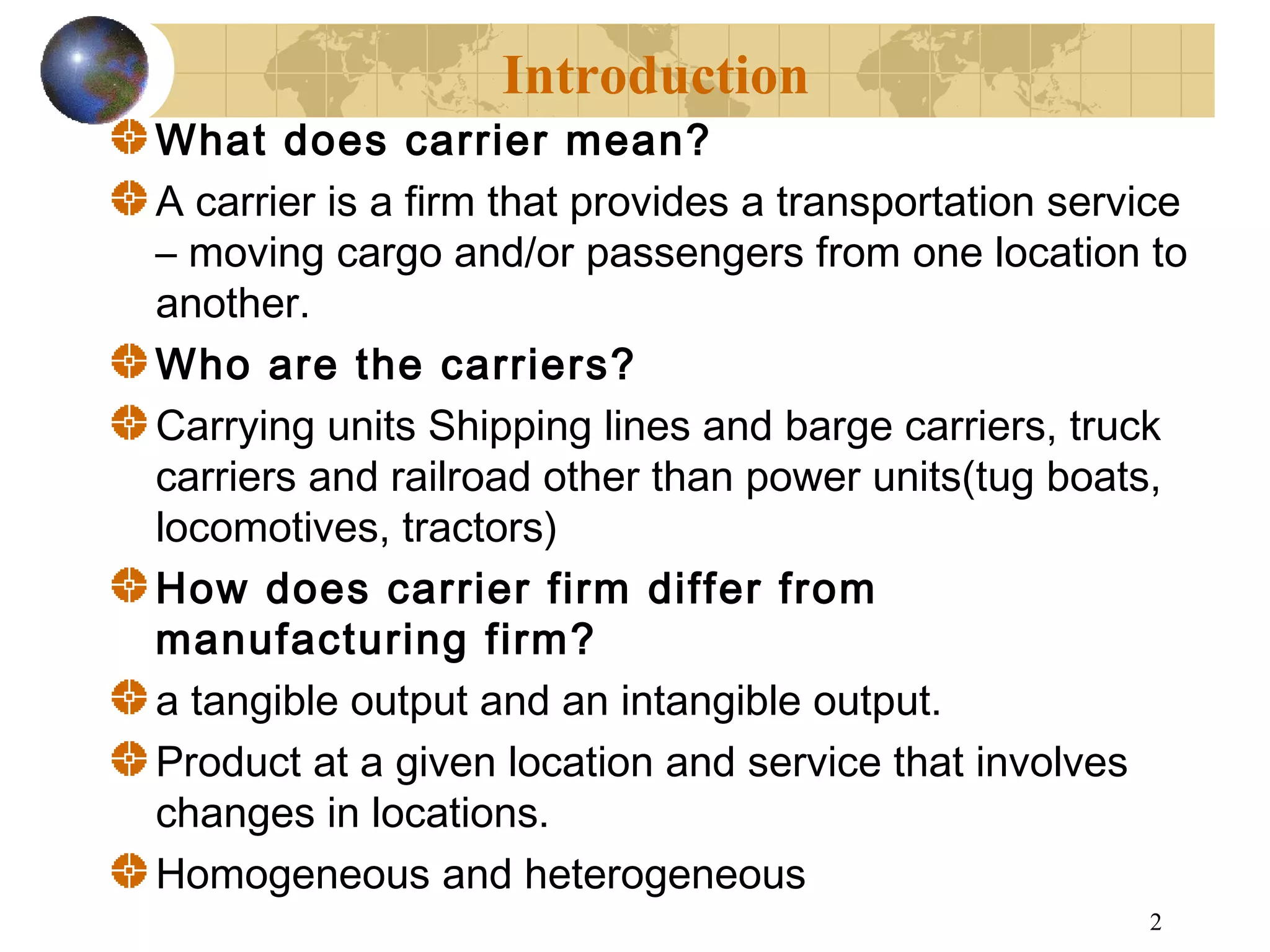 Introduction

What does carrier mean?

A carrier is a firm that provides a transportation service – moving cargo and/or passengers from one location to another.

Who are the carriers?

Carrying units Shipping lines and barge carriers, truck carriers and railroad other than power units(tug boats, locomotives, tractors)

How does carrier firm differ from manufacturing firm?

a tangible output and an intangible output.

Product at a given location and service that involves changes in locations.

Homogeneous and heterogeneous

2